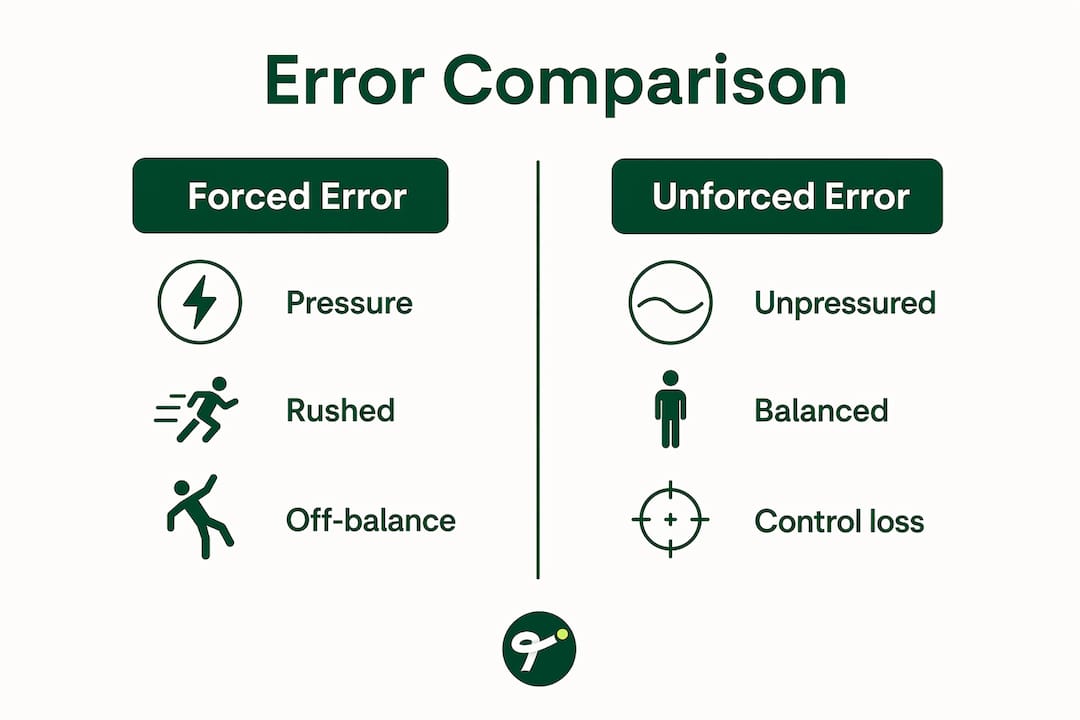 Error Comparison

Forced Error

Pressure

Rushed

Off-balance

Unforced Error

Unpressured

Balanced

Control loss